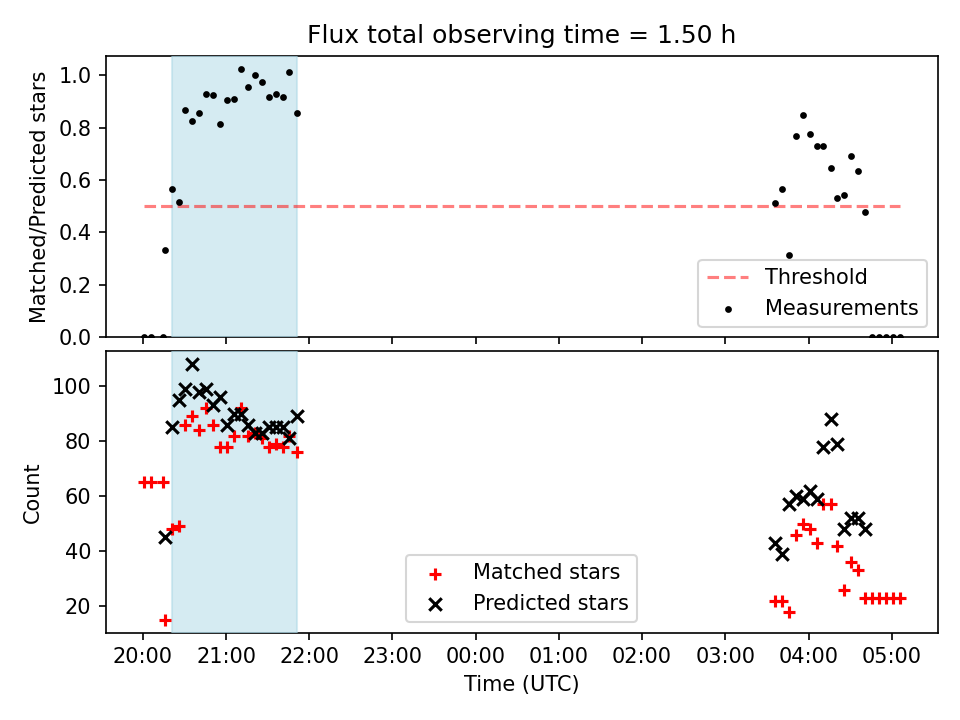 Flux total observing time = 1.50 h

Matched/Predicted stars

1.0
0.8
0.6
0.4
0.2
0.0

Threshold
Measurements

Count

100
80
60
40
20

Matched stars
Predicted stars

20:00 21:00 22:00 23:00 00:00 01:00 02:00 03:00 04:00 05:00

Time (UTC)